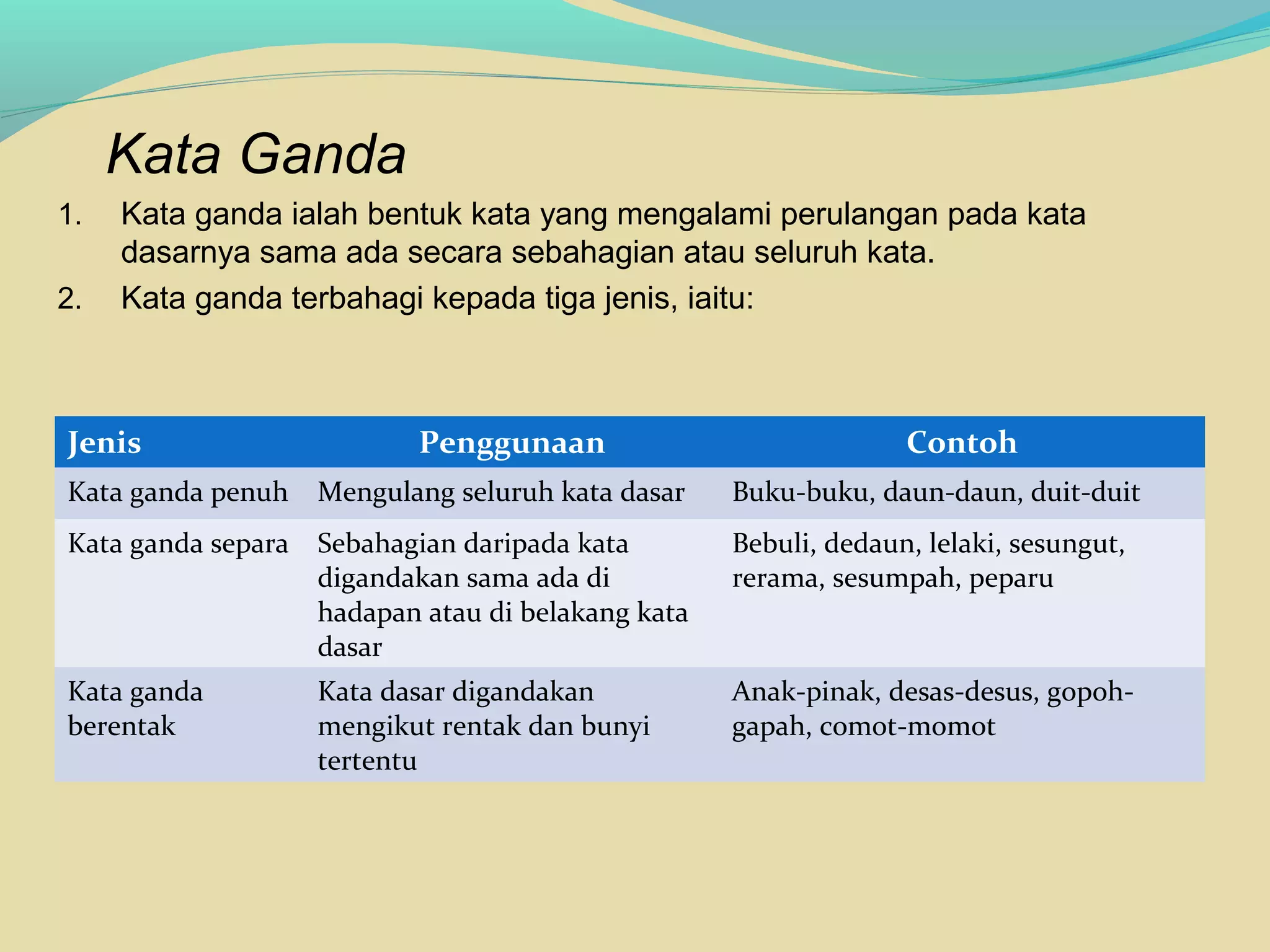 Kata Ganda

1. Kata ganda ialah bentuk kata yang mengalami perulangan pada kata dasarnya sama ada secara sebahagian atau seluruh kata.
2. Kata ganda terbahagi kepada tiga jenis, iaitu:

| Jenis | Penggunaan | Contoh |
|---|---|---|
| Kata ganda penuh | Mengulang seluruh kata dasar | Buku-buku, daun-daun, duit-duit |
| Kata ganda separa | Sebahagian daripada kata digandakan sama ada di hadapan atau di belakang kata dasar | Bebuli, dedaun, lelaki, sesungut, rerama, sesumpah, peparu |
| Kata ganda berentak | Kata dasar digandakan mengikut rentak dan bunyi tertentu | Anak-pinak, desas-desus, gopoh-gapah, comot-momot |